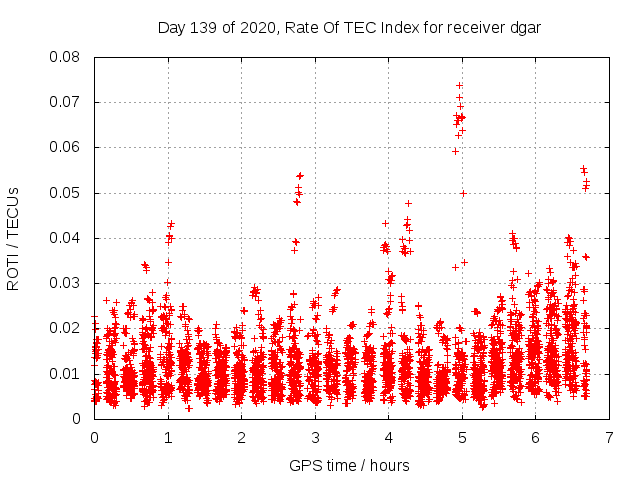 Day 139 of 2020, Rate Of TEC Index for receiver dgar

ROTI / TECUs

0.08
0.07
0.06
0.05
0.04
0.03
0.02
0.01
0

0 1 2 3 4 5 6 7

GPS time / hours